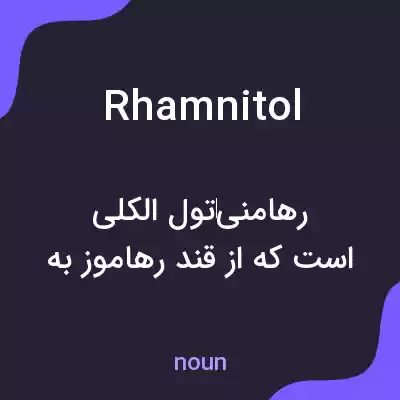 Rhamnitol

رهامنی‌تول الکلی
است که از قند رهاموز به

noun